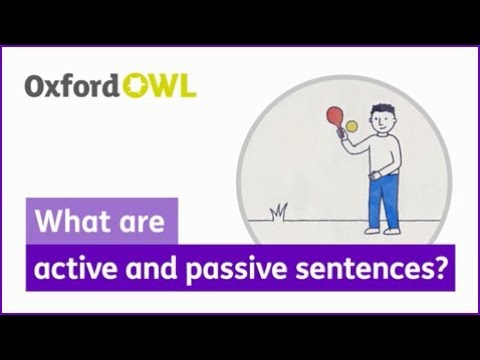 Oxford OWL

What are active and passive sentences?